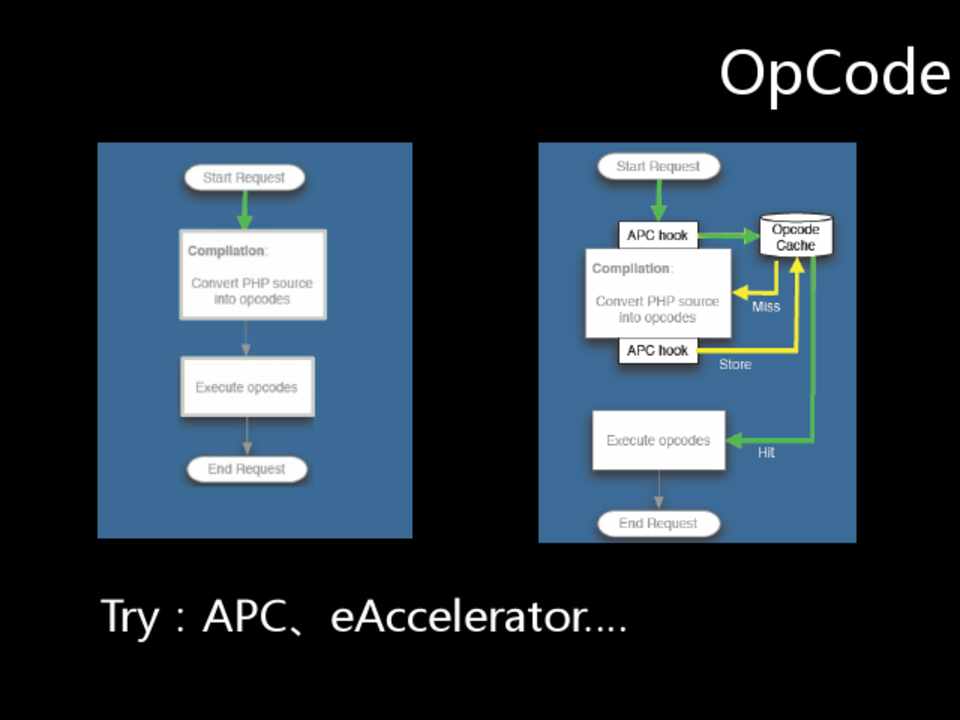 OpCode

Start Request

Compilation:

Convert PHP source into opcodes

Execute opcodes

End Request

Start Request

APC hook

Opcode Cache

Compilation:

Convert PHP source into opcodes

Miss

APC hook

Store

Execute opcodes

Hit

End Request

Try：APC、eAccelerator....